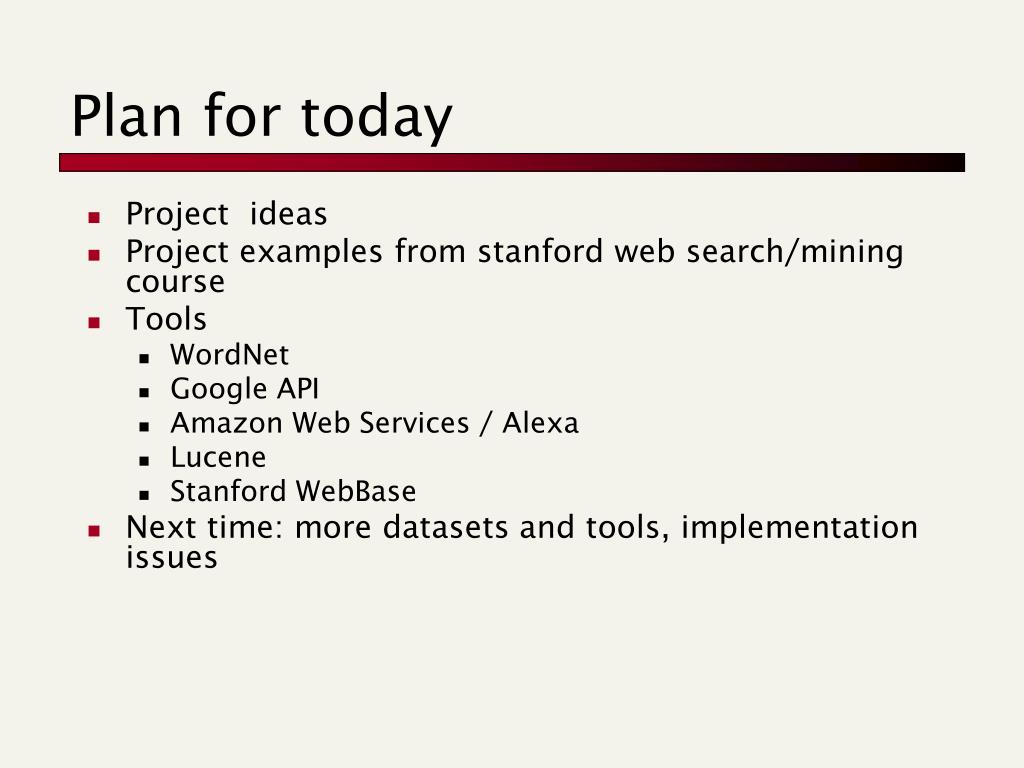 Plan for today

- Project ideas
- Project examples from stanford web search/mining course
- Tools
  - WordNet
  - Google API
  - Amazon Web Services / Alexa
  - Lucene
  - Stanford WebBase
- Next time: more datasets and tools, implementation issues